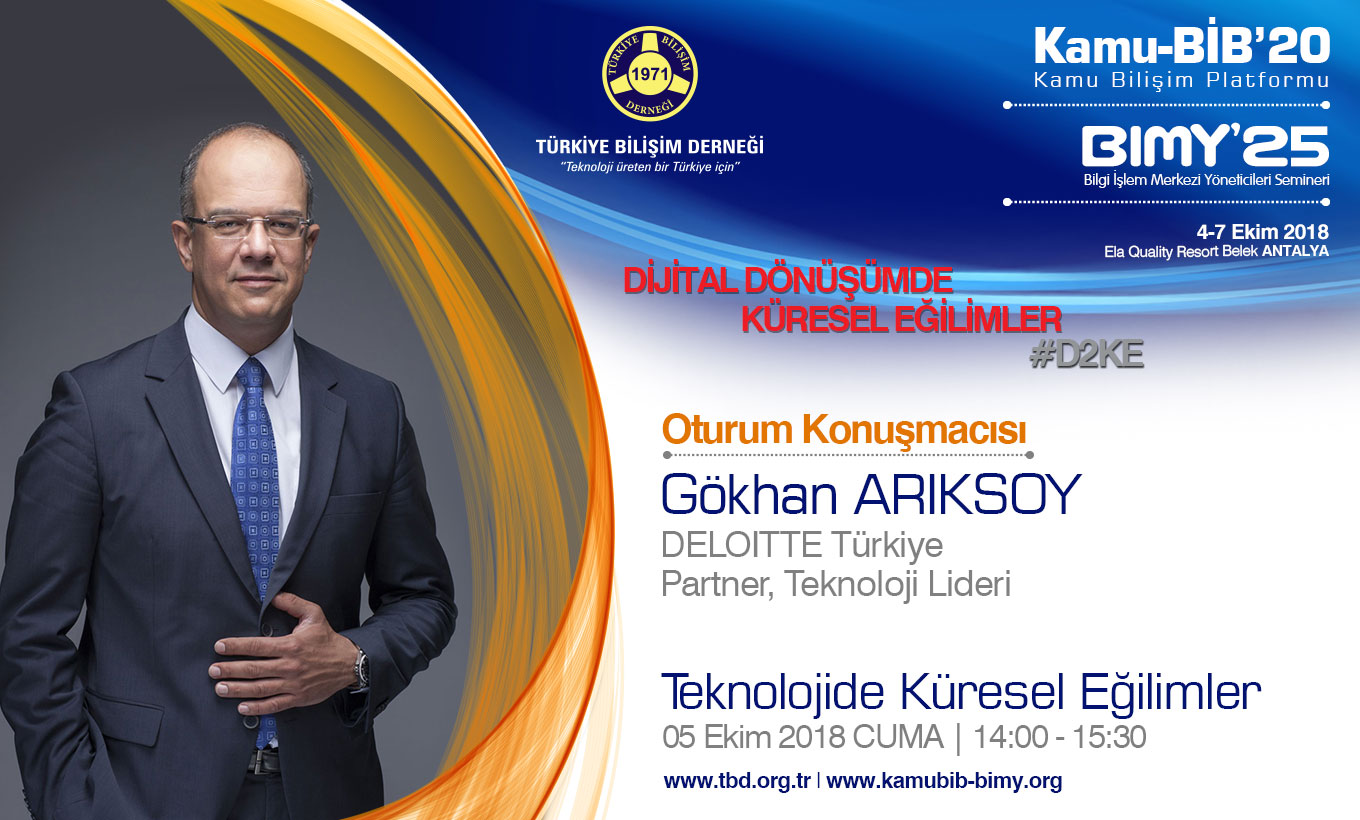 TÜRKİYE BİLİŞİM DERNEĞİ
1971

TÜRKİYE BİLİŞİM DERNEĞİ
"Teknoloji üreten bir Türkiye için"

Kamu-BİB'20
Kamu Bilişim Platformu

BIMY'25
Bilgi İşlem Merkezi Yöneticileri Semineri

4-7 Ekim 2018
Ela Quality Resort Belek ANTALYA

DİJİTAL DÖNÜŞÜMDE
KÜRESEL EĞİLİMLER
#D2KE

Oturum Konuşmacısı
Gökhan ARIKSOY
DELOITTE Türkiye
Partner, Teknoloji Lideri

Teknolojide Küresel Eğilimler
05 Ekim 2018 CUMA | 14:00 - 15:30

www.tbd.org.tr | www.kamubib-bimy.org